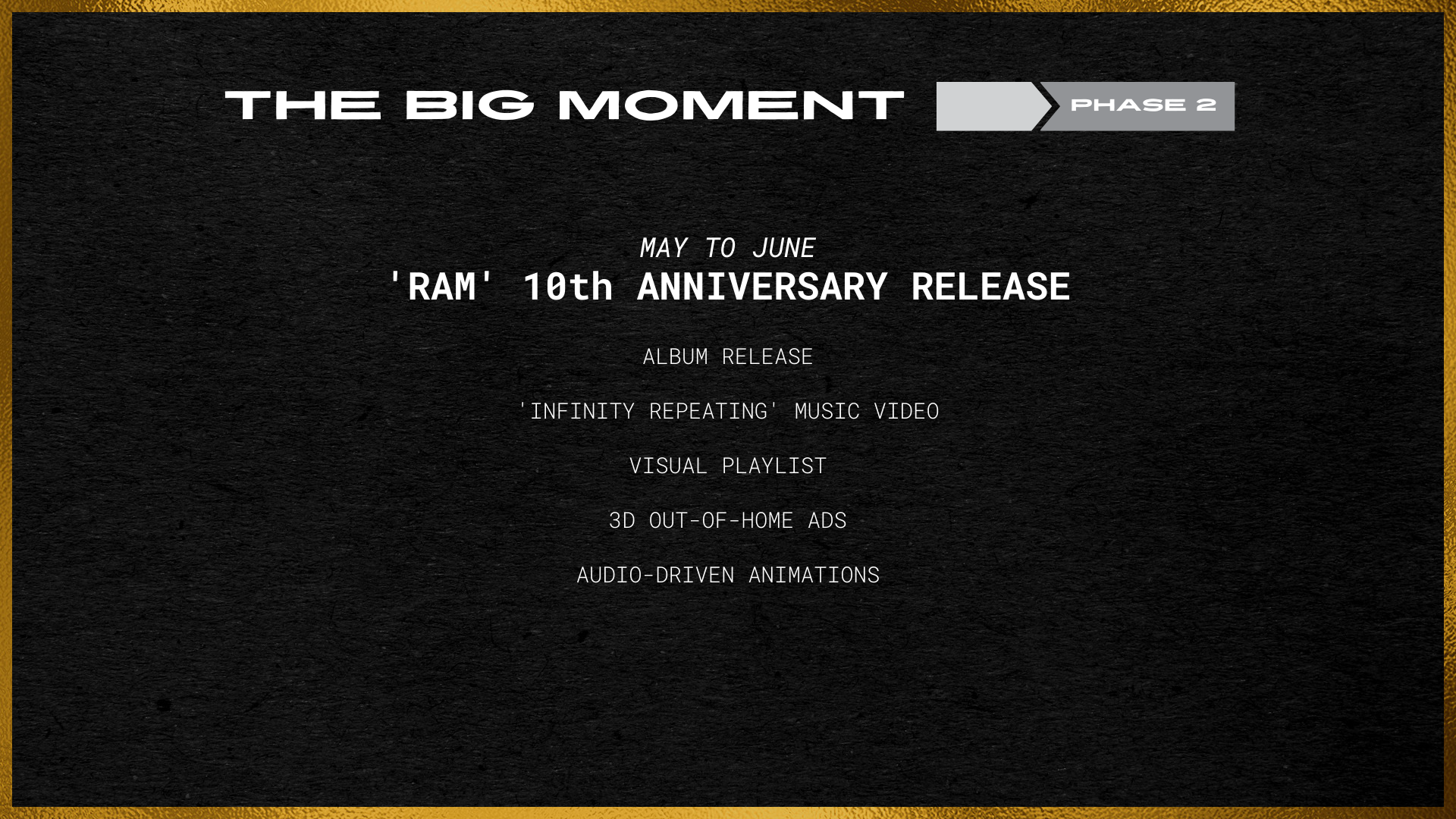 THE BIG MOMENT

PHASE 2

MAY TO JUNE
'RAM' 10th ANNIVERSARY RELEASE

ALBUM RELEASE

'INFINITY REPEATING' MUSIC VIDEO

VISUAL PLAYLIST

3D OUT-OF-HOME ADS

AUDIO-DRIVEN ANIMATIONS